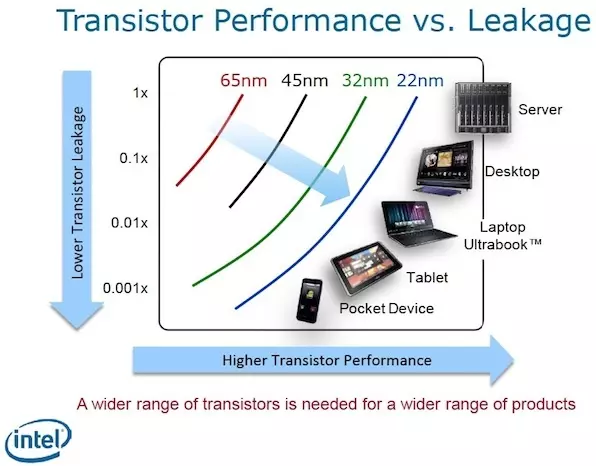 Transistor Performance vs. Leakage

Lower Transistor Leakage

1x

0.1x

0.01x

0.001x

65nm 45nm 32nm 22nm

Server

Desktop

Laptop
Ultrabook™

Tablet

Pocket Device

Higher Transistor Performance

A wider range of transistors is needed for a wider range of products

intel